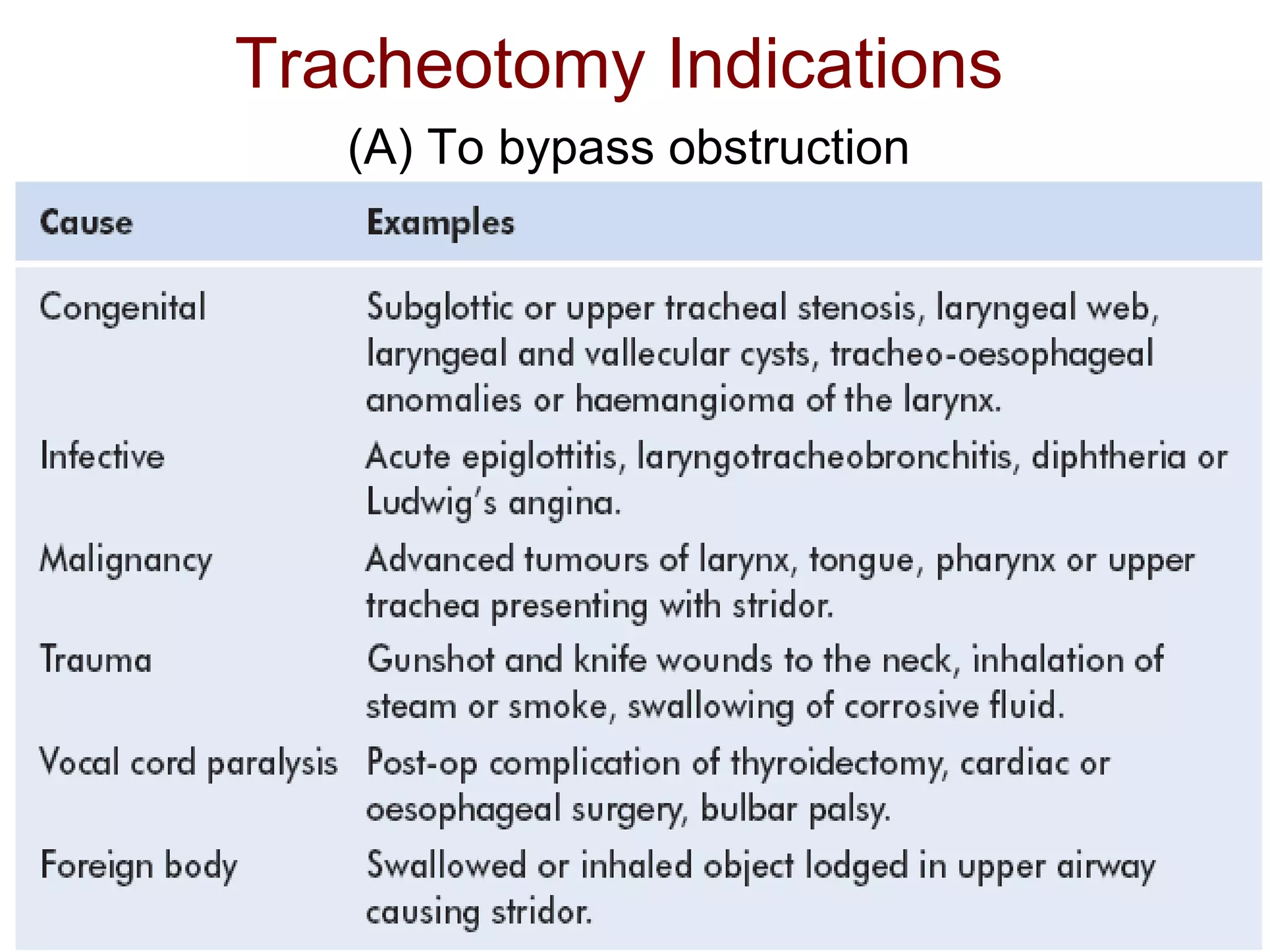 Tracheotomy Indications

(A) To bypass obstruction

| Cause | Examples |
|---|---|
| Congenital | Subglottic or upper tracheal stenosis, laryngeal web, laryngeal and vallecular cysts, tracheo-oesophageal anomalies or haemangioma of the larynx. |
| Infective | Acute epiglottitis, laryngotracheobronchitis, diphtheria or Ludwig's angina. |
| Malignancy | Advanced tumours of larynx, tongue, pharynx or upper trachea presenting with stridor. |
| Trauma | Gunshot and knife wounds to the neck, inhalation of steam or smoke, swallowing of corrosive fluid. |
| Vocal cord paralysis | Post-op complication of thyroidectomy, cardiac or oesophageal surgery, bulbar palsy. |
| Foreign body | Swallowed or inhaled object lodged in upper airway causing stridor. |